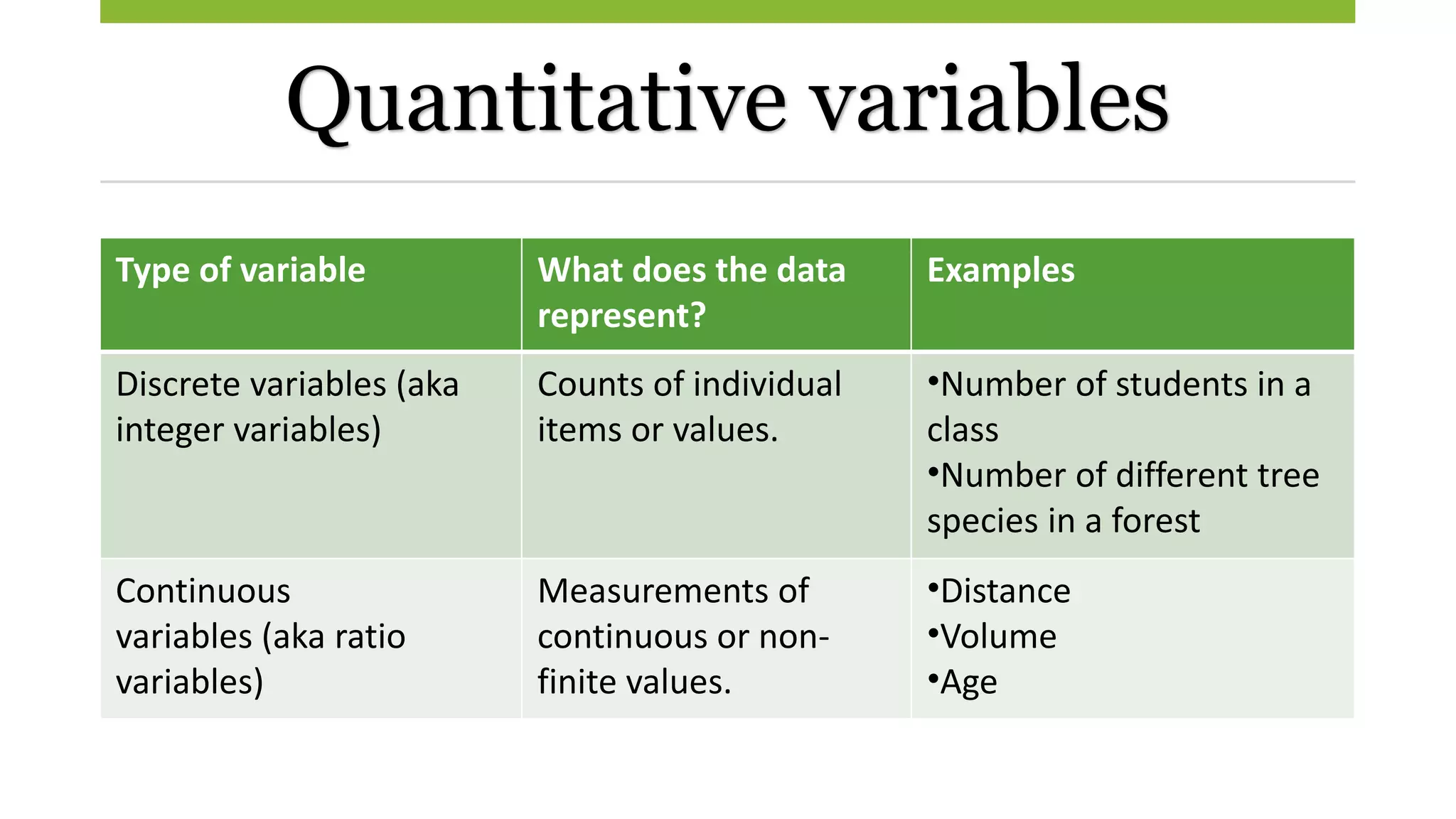 Quantitative variables

| Type of variable | What does the data represent? | Examples |
|---|---|---|
| Discrete variables (aka integer variables) | Counts of individual items or values. | •Number of students in a class •Number of different tree species in a forest |
| Continuous variables (aka ratio variables) | Measurements of continuous or non-finite values. | •Distance •Volume •Age |